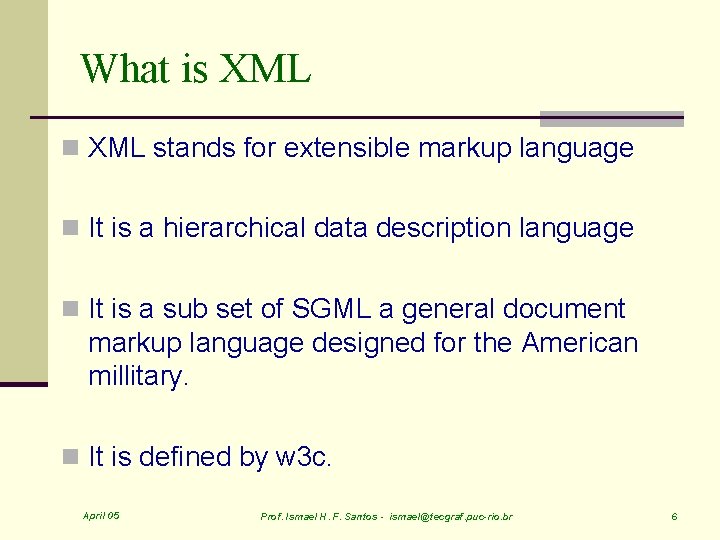 What is XML

XML stands for extensible markup language

It is a hierarchical data description language

It is a sub set of SGML a general document markup language designed for the American millitary.

It is defined by w3c.

April 05

Prof. Ismael H. F. Santos - ismael@tecgraf.puc-rio.br

6